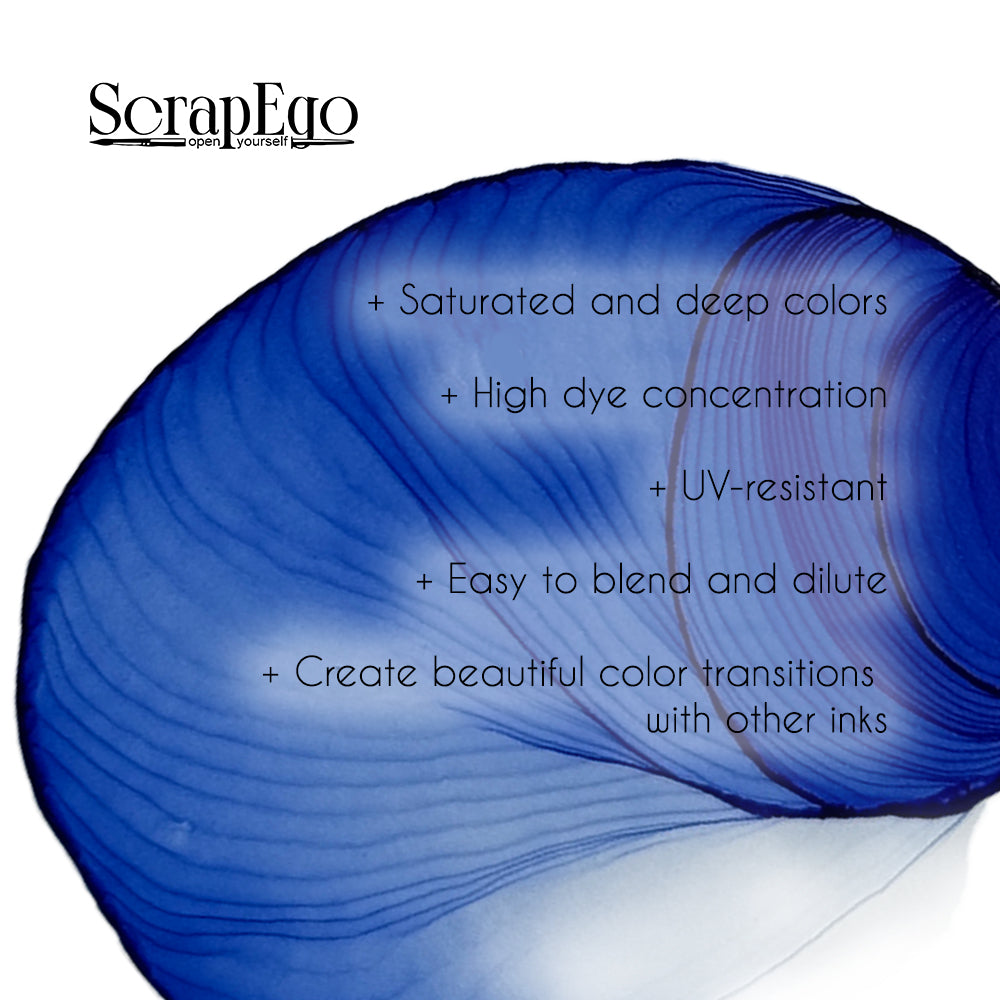 ScrapEgo
open yourself

+ Saturated and deep colors

+ High dye concentration

+ UV-resistant

+ Easy to blend and dilute

+ Create beautiful color transitions with other inks